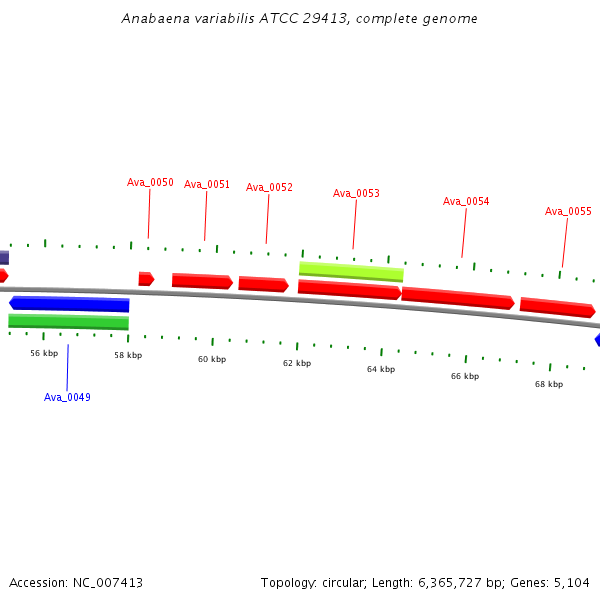 Anabaena variabilis ATCC 29413, complete genome

Ava_0050 Ava_0051 Ava_0052 Ava_0053 Ava_0054 Ava_0055

56 kbp 58 kbp 60 kbp 62 kbp 64 kbp 66 kbp 68 kbp

Ava_0049

Accession: NC_007413

Topology: circular; Length: 6,365,727 bp; Genes: 5,104